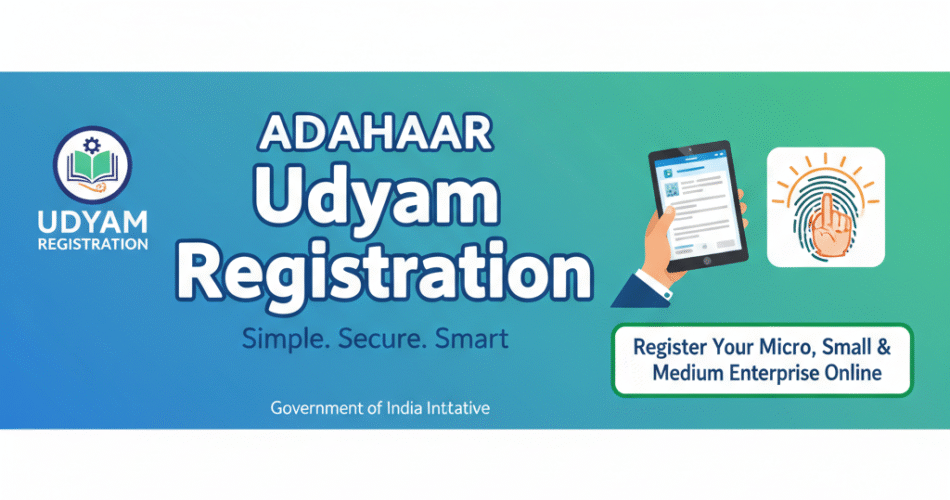 UDYAM REGISTRATION

ADAHAAR
Udyam
Registration

Simple. Secure. Smart

Government of India Inttative

Register Your Micro, Small & Medium Enterprise Online